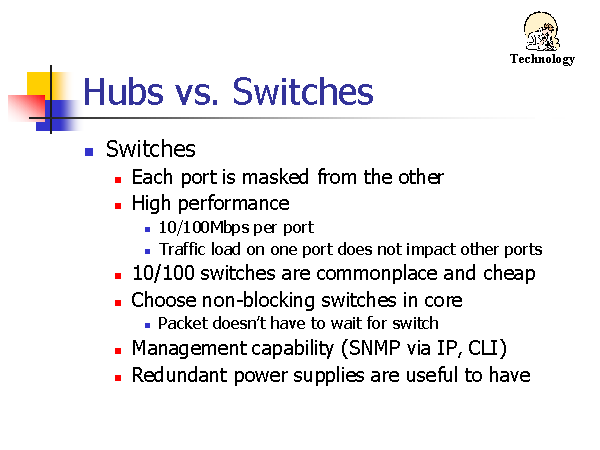 Technology

Hubs vs. Switches

- Switches
  - Each port is masked from the other
  - High performance
    - 10/100Mbps per port
    - Traffic load on one port does not impact other ports
  - 10/100 switches are commonplace and cheap
  - Choose non-blocking switches in core
    - Packet doesn't have to wait for switch
  - Management capability (SNMP via IP, CLI)
  - Redundant power supplies are useful to have